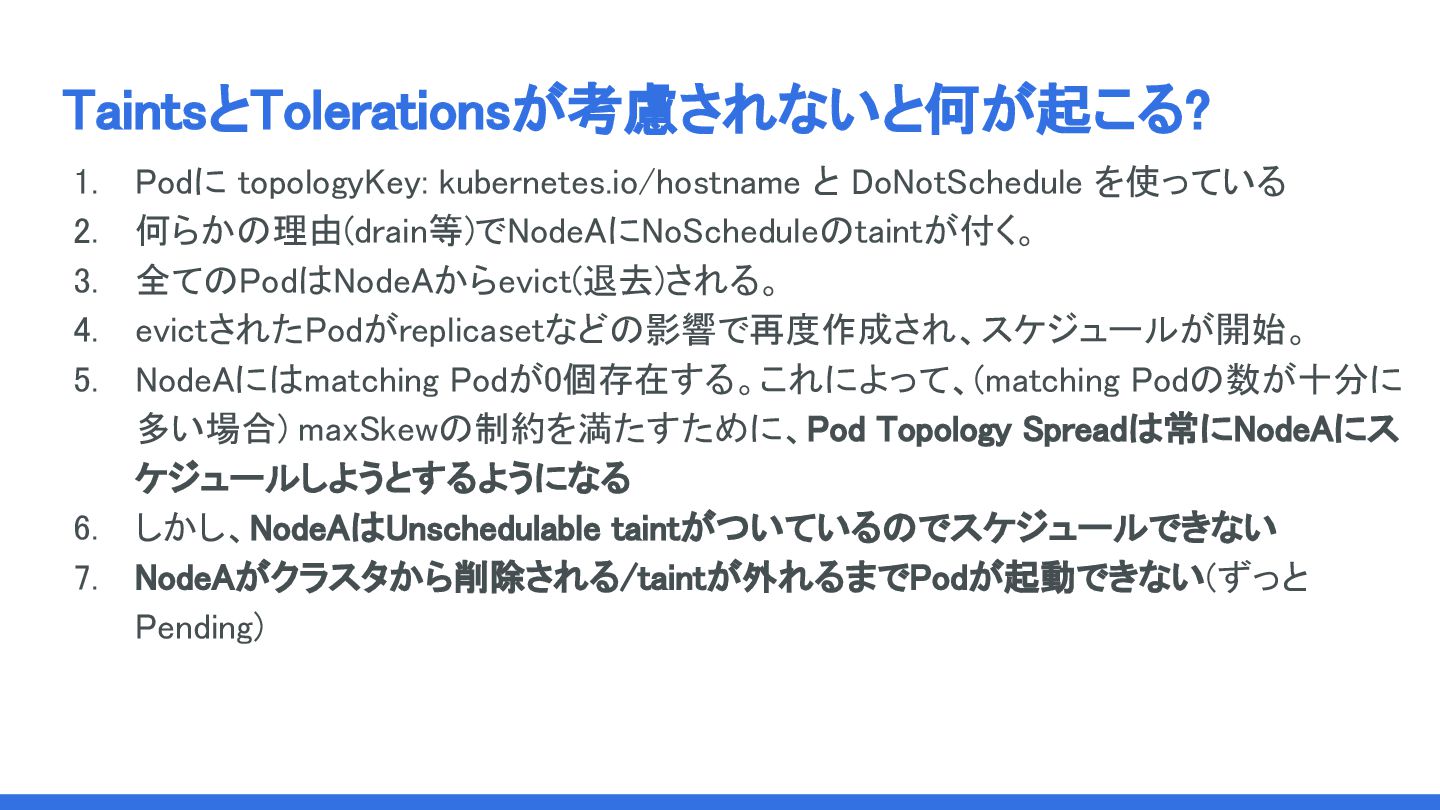 TaintsとTolerationsが考慮されないと何が起こる?

1. Podに topologyKey: kubernetes.io/hostname と DoNotSchedule を使っている
2. 何らかの理由(drain等)でNodeAにNoScheduleのtaintが付く。
3. 全てのPodはNodeAからevict(退去)される。
4. evictされたPodがreplicasetなどの影響で再度作成され、スケジュールが開始。
5. NodeAにはmatching Podが0個存在する。これによって、(matching Podの数が十分に多い場合) maxSkewの制約を満たすために、Pod Topology Spreadは常にNodeAにスケジュールしようとするようになる
6. しかし、NodeAはUnschedulable taintがついているのでスケジュールできない
7. NodeAがクラスタから削除される/taintが外れるまでPodが起動できない(ずっとPending)